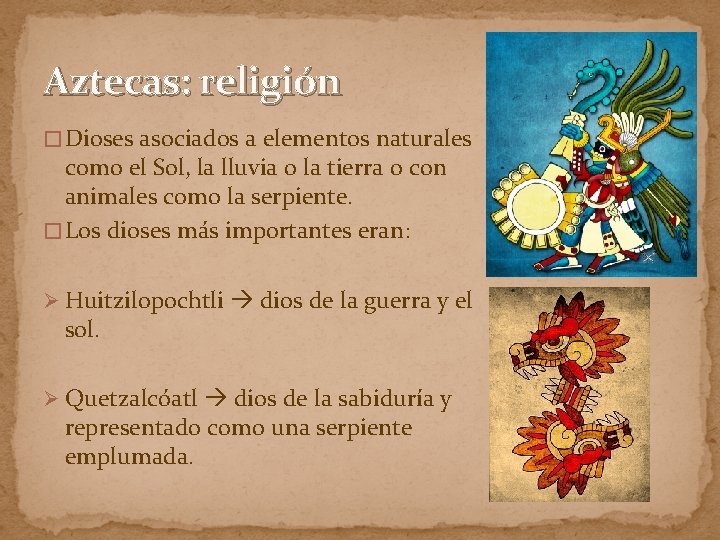 Aztecas: religión

□ Dioses asociados a elementos naturales como el Sol, la lluvia o la tierra o con animales como la serpiente.

□ Los dioses más importantes eran:

➢ Huitzilopochtli → dios de la guerra y el sol.

➢ Quetzalcóatl → dios de la sabiduría y representado como una serpiente emplumada.